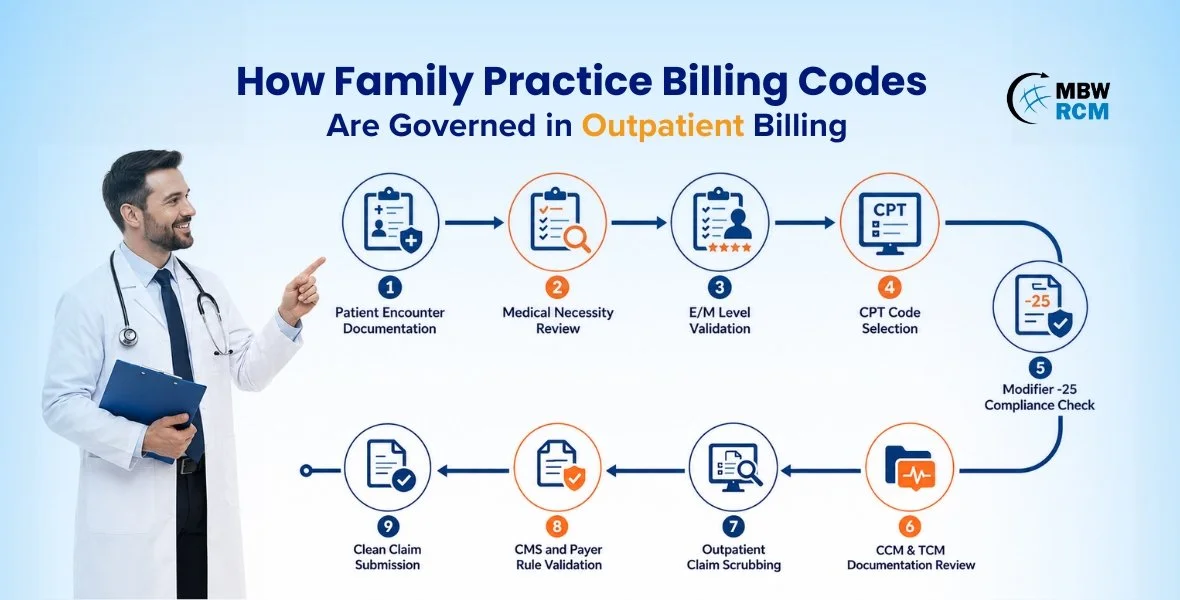 How Family Practice Billing Codes Are Governed in Outpatient Billing

MBW RCM

1
Patient Encounter Documentation

2
Medical Necessity Review

3
E/M Level Validation

CPT
4
CPT Code Selection

-25
5
Modifier -25 Compliance Check

6
CCM & TCM Documentation Review

7
Outpatient Claim Scrubbing

8
CMS and Payer Rule Validation

9
Clean Claim Submission